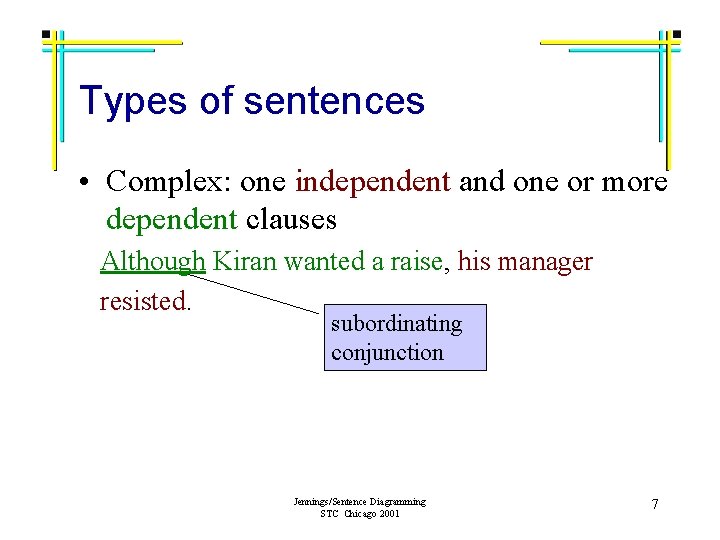 Types of sentences

• Complex: one independent and one or more dependent clauses

Although Kiran wanted a raise, his manager resisted.

subordinating conjunction

Jennings/Sentence Diagramming
STC Chicago 2001

7